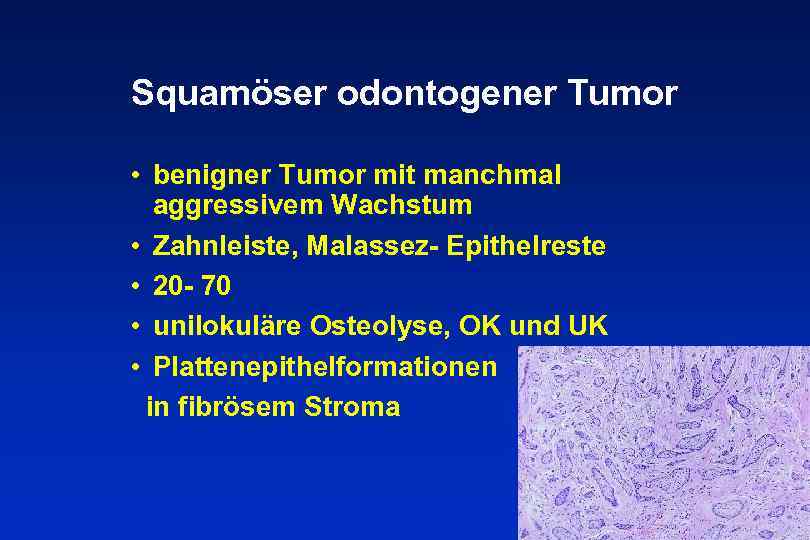 Squamöser odontogener Tumor

• benigner Tumor mit manchmal aggressivem Wachstum
• Zahnleiste, Malassez- Epithelreste
• 20- 70
• unilokuläre Osteolyse, OK und UK
• Plattenepithelformationen in fibrösem Stroma